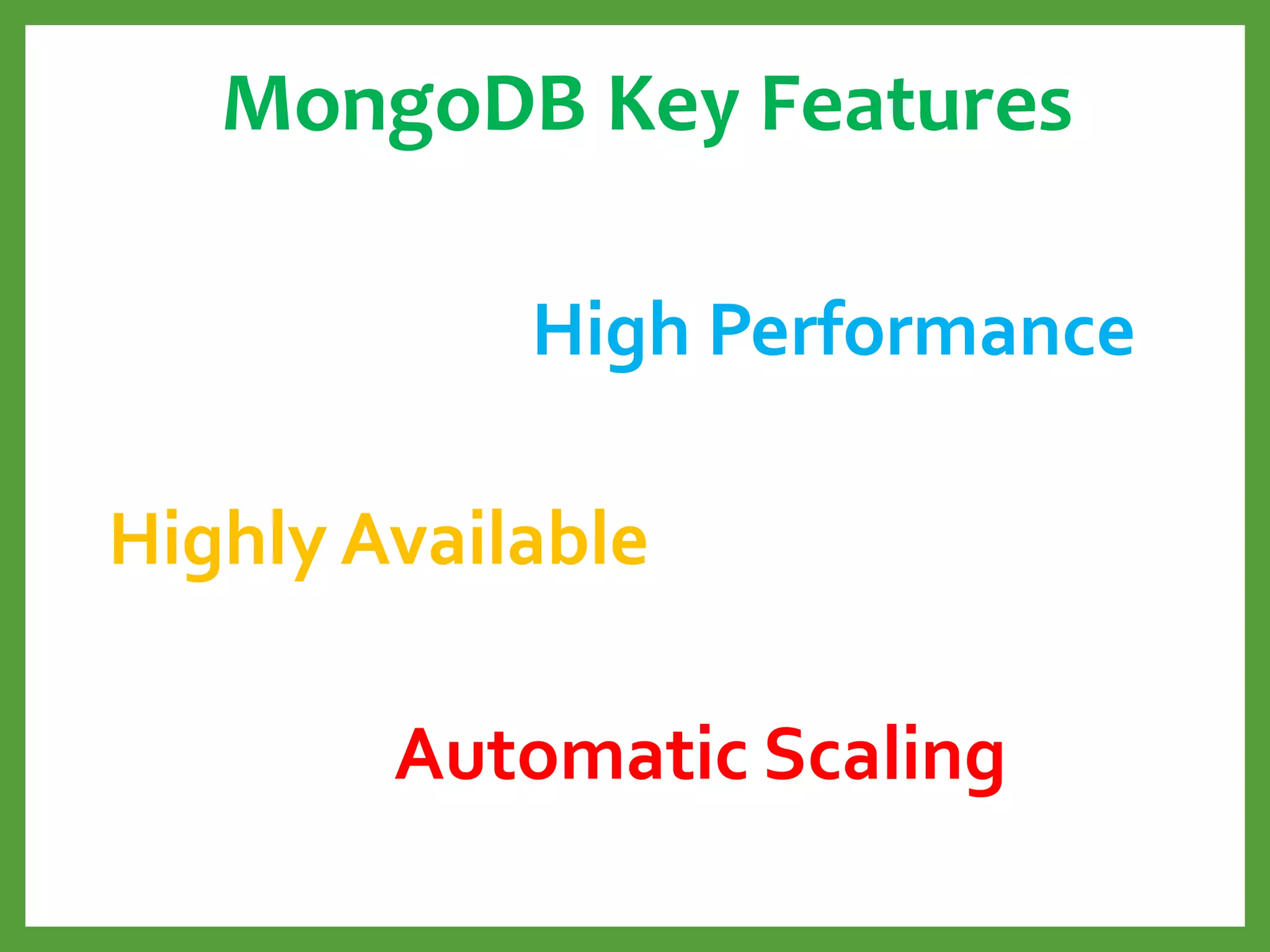 MongoDB Key Features

High Performance

Highly Available

Automatic Scaling